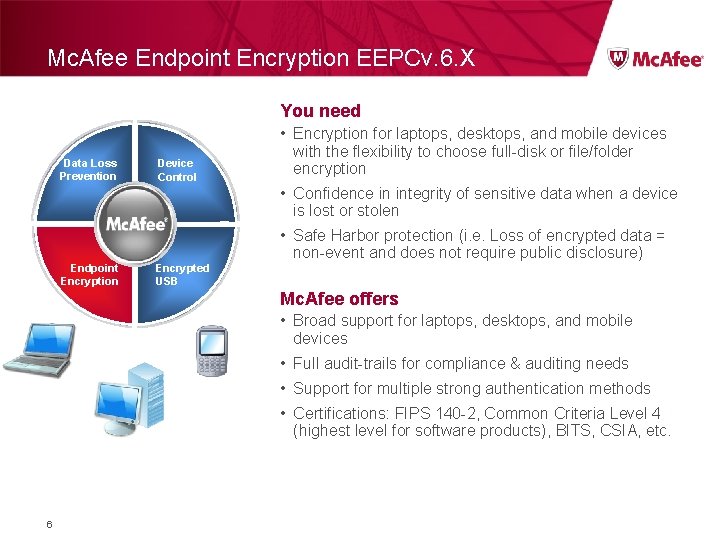 McAfee Endpoint Encryption EEPCv.6.X

McAfee

Data Loss Prevention

Device Control

McAfee

Endpoint Encryption

Encrypted USB

You need

• Encryption for laptops, desktops, and mobile devices with the flexibility to choose full-disk or file/folder encryption

• Confidence in integrity of sensitive data when a device is lost or stolen

• Safe Harbor protection (i.e. Loss of encrypted data = non-event and does not require public disclosure)

McAfee offers

• Broad support for laptops, desktops, and mobile devices

• Full audit-trails for compliance & auditing needs

• Support for multiple strong authentication methods

• Certifications: FIPS 140-2, Common Criteria Level 4 (highest level for software products), BITS, CSIA, etc.

6